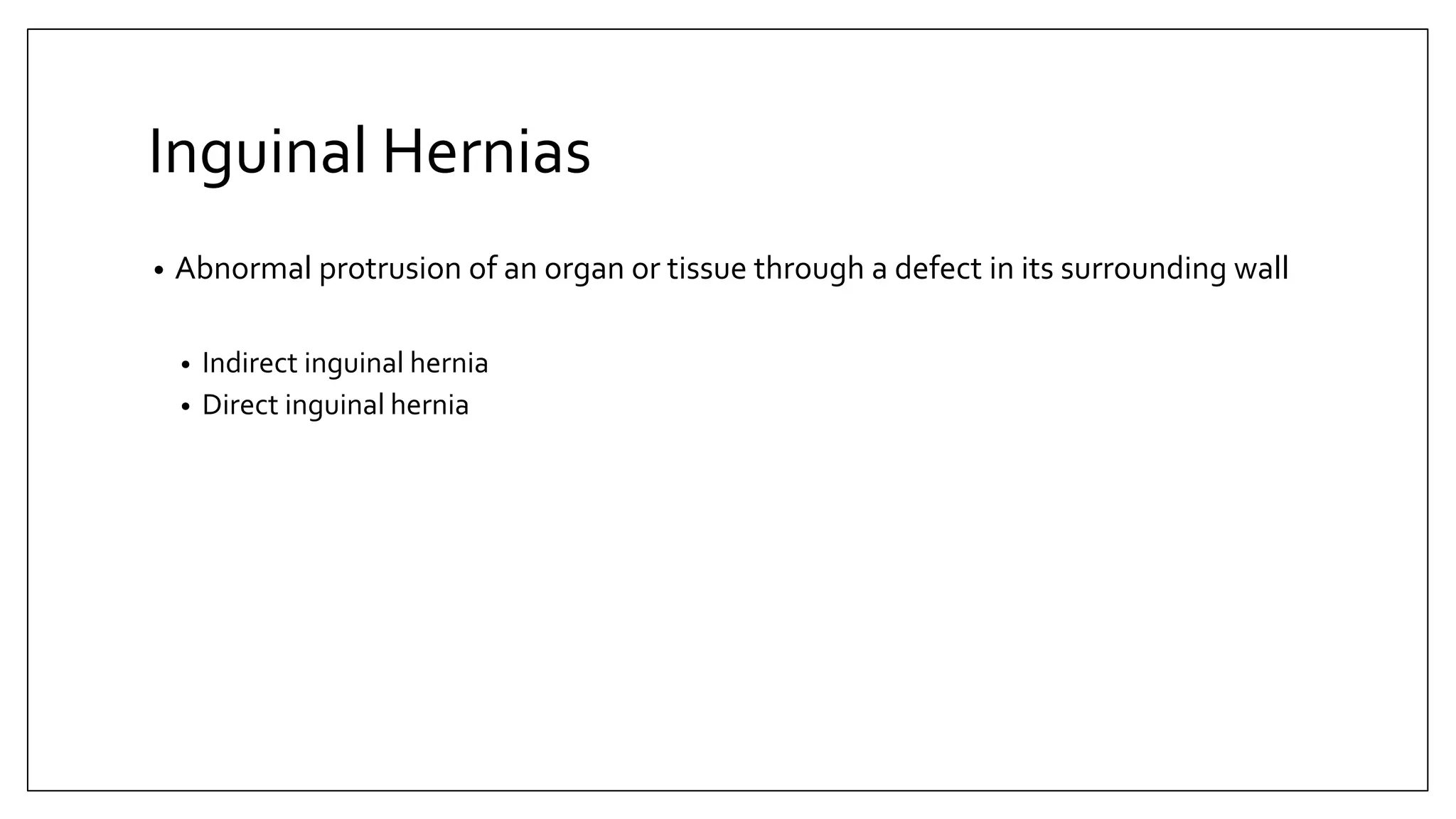 Inguinal Hernias

• Abnormal protrusion of an organ or tissue through a defect in its surrounding wall

• Indirect inguinal hernia
• Direct inguinal hernia